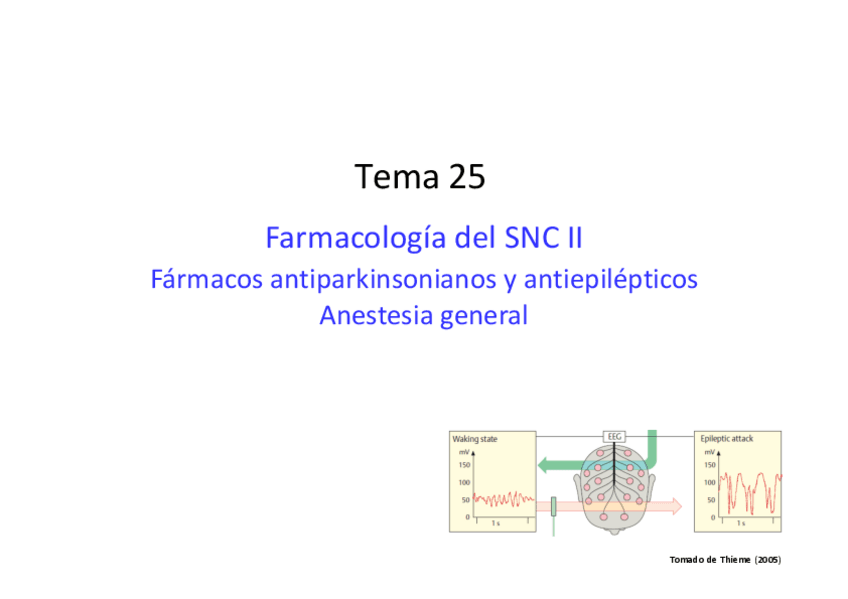 Tema 25

Farmacología del SNC II

Fármacos antiparkinsonianos y antiepilépticos

Anestesia general

Waking state
mV
150
100
50
0
1 s

EEG

Epileptic attack
mV
150
100
50
0
1 s

Tomado de Thieme (2005)